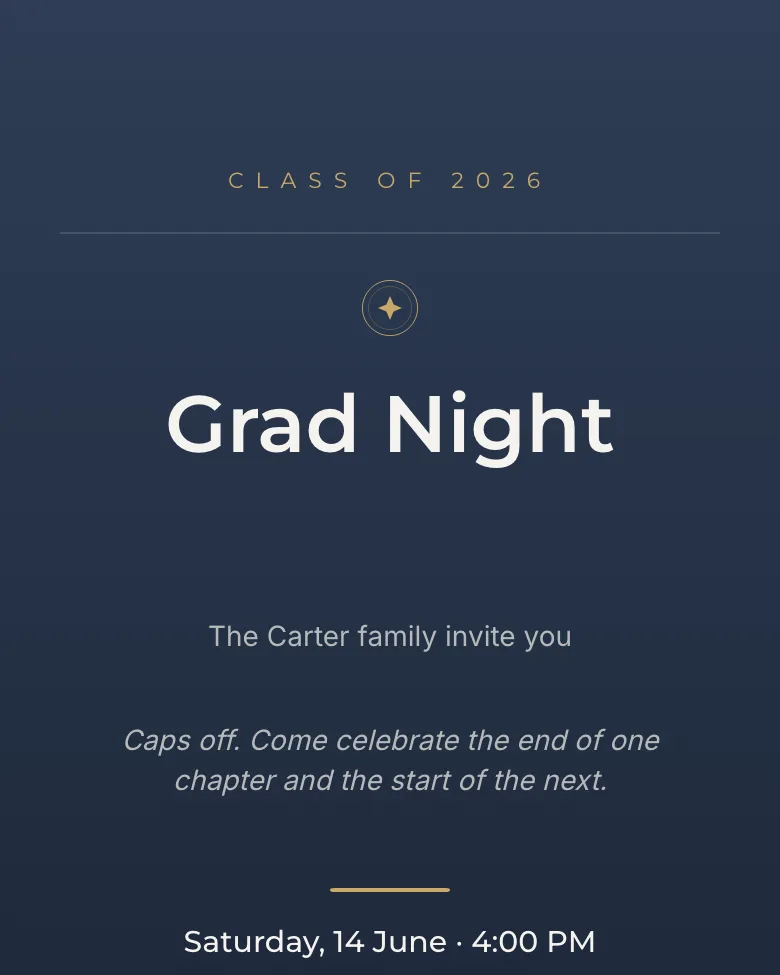 CLASS OF 2026

Grad Night

The Carter family invite you

Caps off. Come celebrate the end of one chapter and the start of the next.

Saturday, 14 June · 4:00 PM